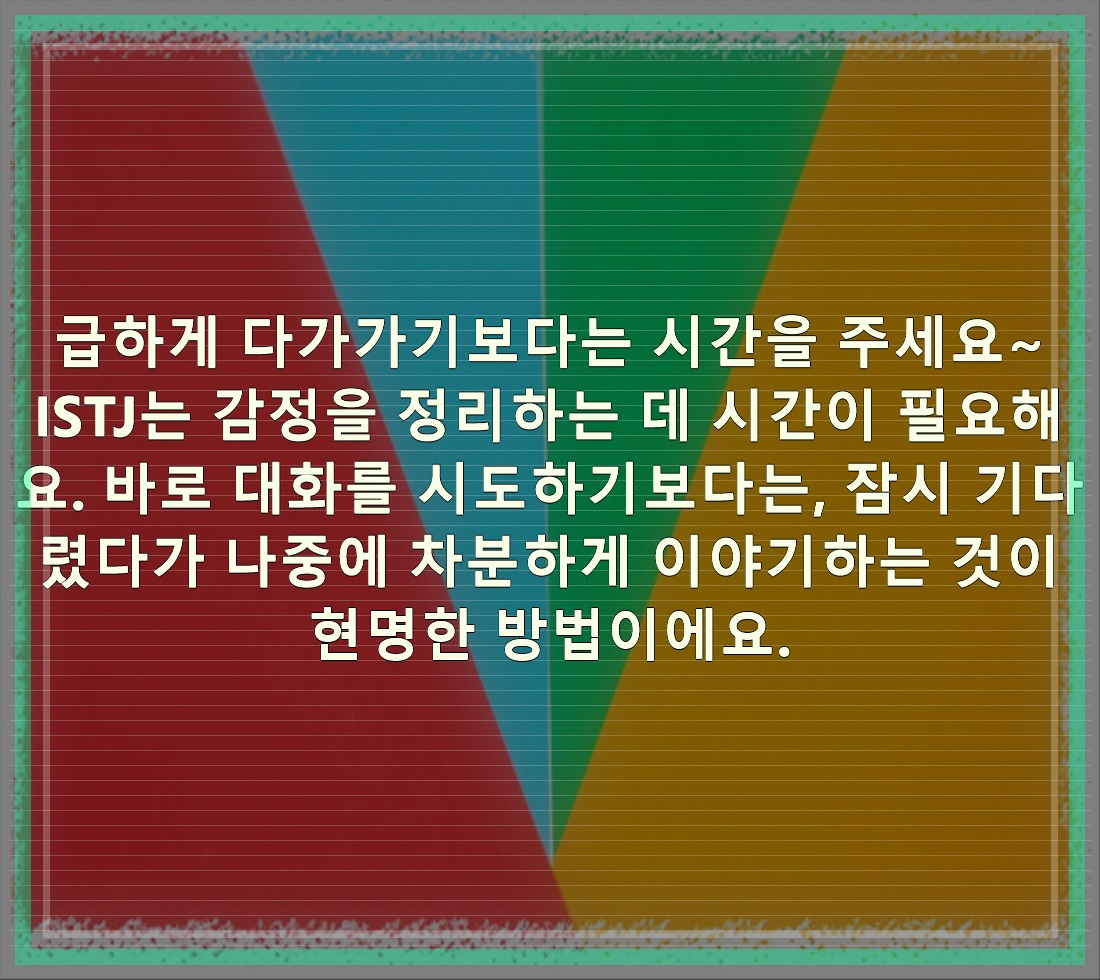 급하게 다가가기보다는 시간을 주세요~ ISTJ는 감정을 정리하는 데 시간이 필요해요. 바로 대화를 시도하기보다는, 잠시 기다렸다가 나중에 차분하게 이야기하는 것이 현명한 방법이에요.